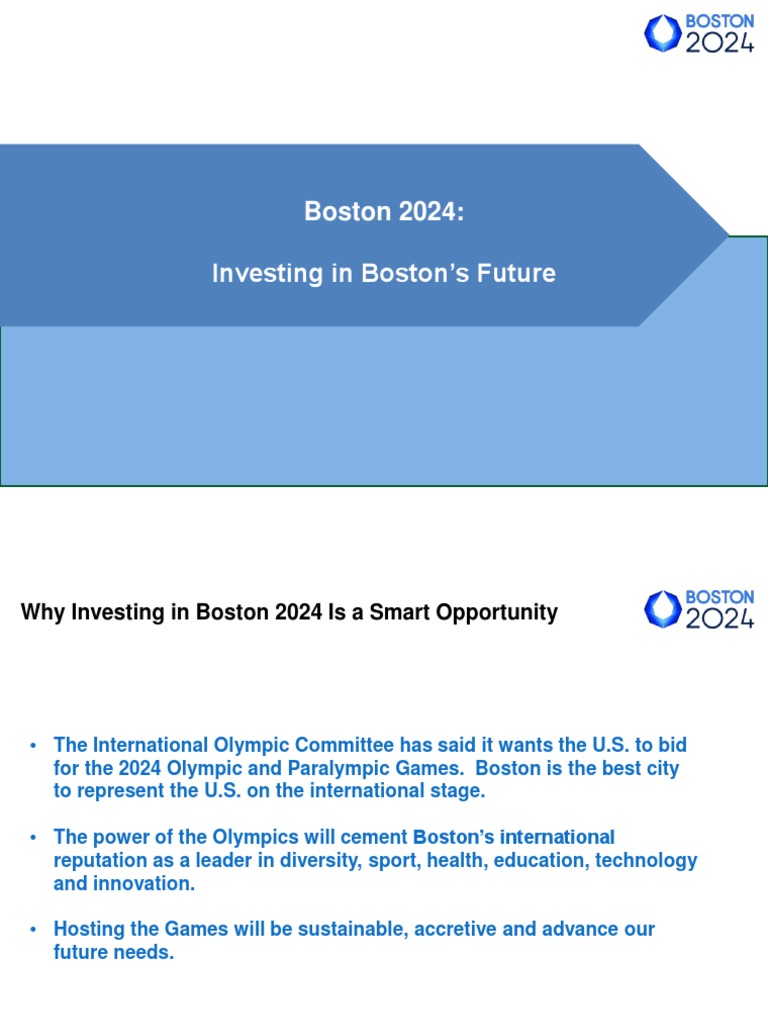 BOSTON
2024

Boston 2024:

Investing in Boston's Future

Why Investing in Boston 2024 Is a Smart Opportunity

BOSTON
2024

• The International Olympic Committee has said it wants the U.S. to bid for the 2024 Olympic and Paralympic Games. Boston is the best city to represent the U.S. on the international stage.

• The power of the Olympics will cement Boston's international reputation as a leader in diversity, sport, health, education, technology and innovation.

• Hosting the Games will be sustainable, accretive and advance our future needs.